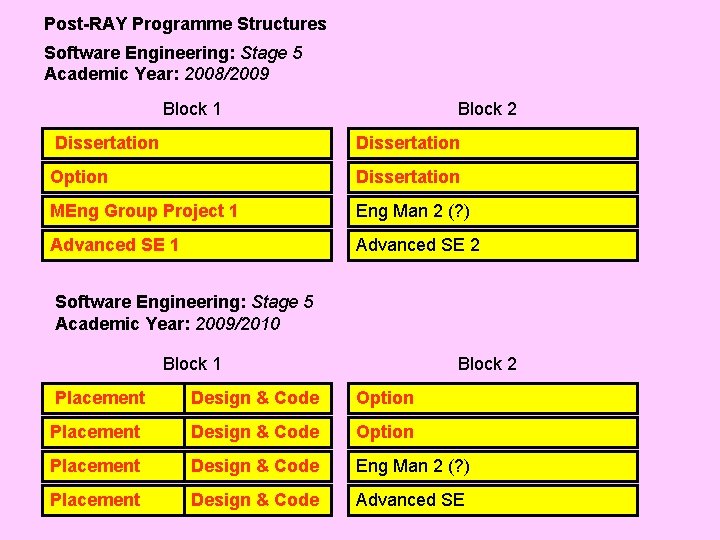 Post-RAY Programme Structures

Software Engineering: Stage 5
Academic Year: 2008/2009

| Block 1 | Block 2 |
|---|---|
| Dissertation | Dissertation |
| Option | Dissertation |
| MEng Group Project 1 | Eng Man 2 (?) |
| Advanced SE 1 | Advanced SE 2 |

Software Engineering: Stage 5
Academic Year: 2009/2010

| Block 1 | | Block 2 |
|---|---|---|
| Placement | Design & Code | Option |
| Placement | Design & Code | Option |
| Placement | Design & Code | Eng Man 2 (?) |
| Placement | Design & Code | Advanced SE |